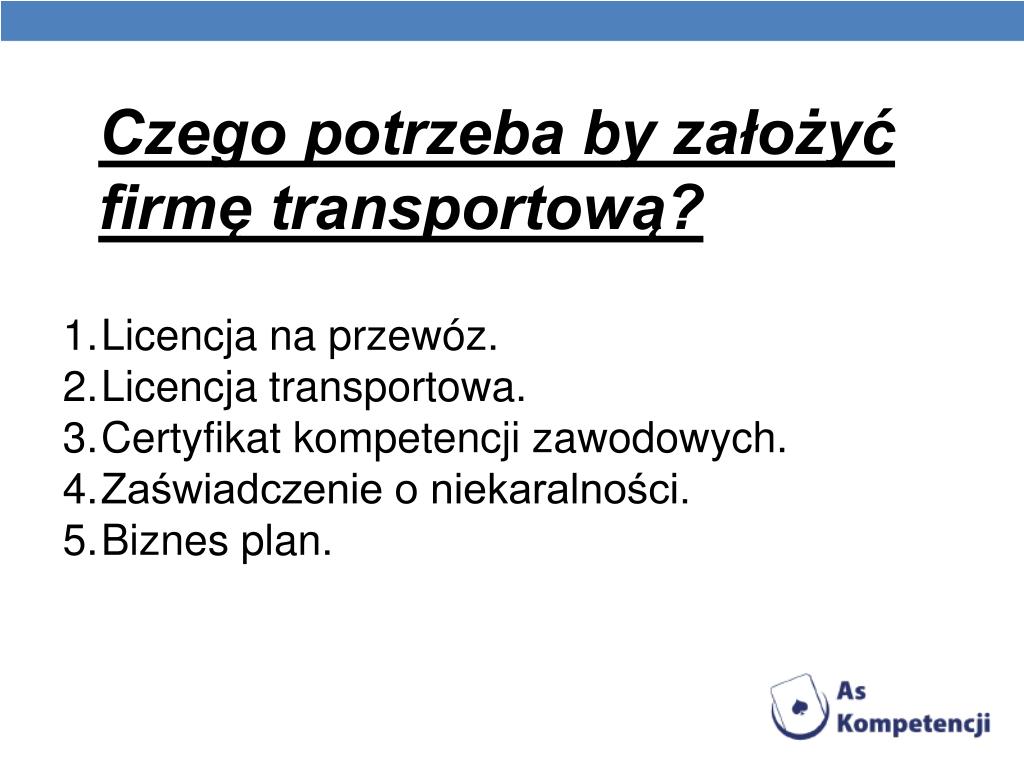 Czego potrzeba by założyć firmę transportową?

1. Licencja na przewóz.
2. Licencja transportowa.
3. Certyfikat kompetencji zawodowych.
4. Zaświadczenie o niekaralności.
5. Biznes plan.

As Kompetencji